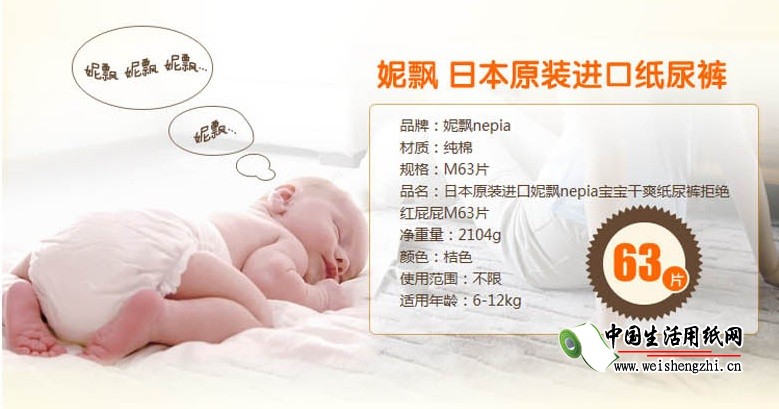 妮飘 妮飘 妮飘...

妮飘...

妮飘 日本原装进口纸尿裤

品牌：妮飘nepia
材质：纯棉
规格：M63片
品名：日本原装进口妮飘nepia宝宝干爽纸尿裤拒绝红屁屁M63片
净重量：2104g
颜色：桔色
使用范围：不限
适用年龄：6-12kg

63片

中国生活用纸网
www.weishengzhi.cn